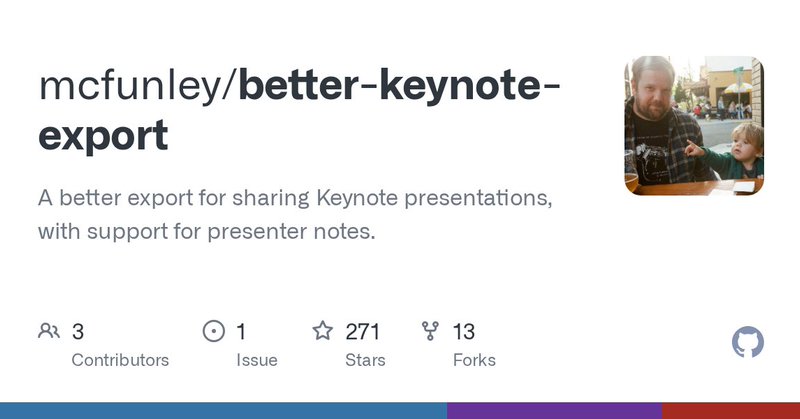 mcfunley/better-keynote-export

A better export for sharing Keynote presentations, with support for presenter notes.

3
Contributors

1
Issue

271
Stars

13
Forks